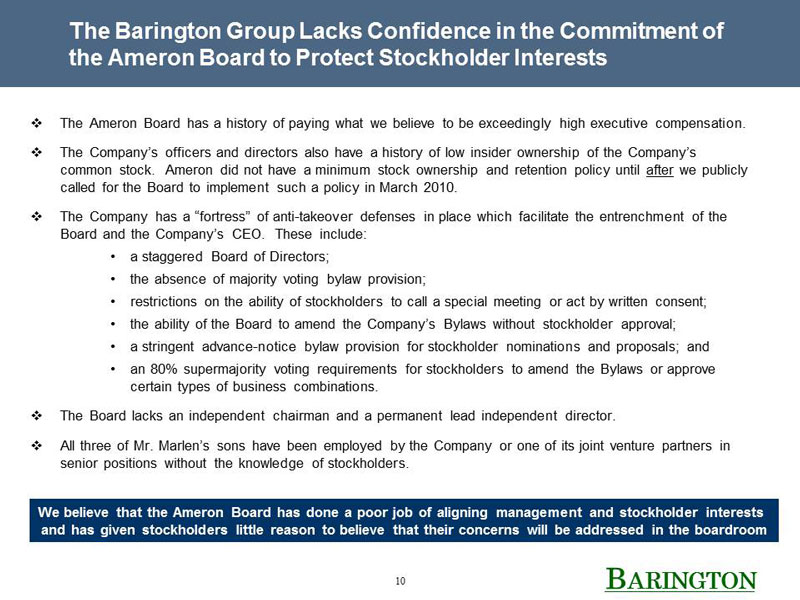 The Barington Group Lacks Confidence in the Commitment of the Ameron Board to Protect Stockholder Interests

❖ The Ameron Board has a history of paying what we believe to be exceedingly high executive compensation.

❖ The Company's officers and directors also have a history of low insider ownership of the Company's common stock. Ameron did not have a minimum stock ownership and retention policy until after we publicly called for the Board to implement such a policy in March 2010.

❖ The Company has a "fortress" of anti-takeover defenses in place which facilitate the entrenchment of the Board and the Company's CEO. These include:

• a staggered Board of Directors;
• the absence of majority voting bylaw provision;
• restrictions on the ability of stockholders to call a special meeting or act by written consent;
• the ability of the Board to amend the Company's Bylaws without stockholder approval;
• a stringent advance-notice bylaw provision for stockholder nominations and proposals; and
• an 80% supermajority voting requirements for stockholders to amend the Bylaws or approve certain types of business combinations.

❖ The Board lacks an independent chairman and a permanent lead independent director.

❖ All three of Mr. Marlen's sons have been employed by the Company or one of its joint venture partners in senior positions without the knowledge of stockholders.

We believe that the Ameron Board has done a poor job of aligning management and stockholder interests and has given stockholders little reason to believe that their concerns will be addressed in the boardroom

10

BARINGTON